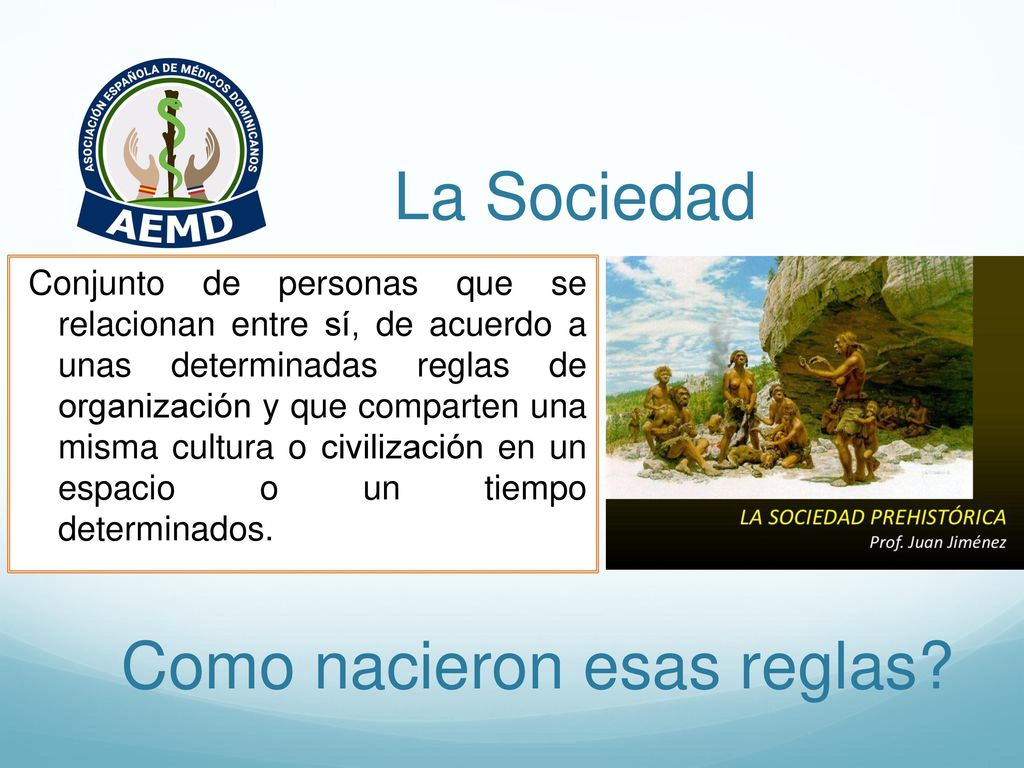 ASOCIACIÓN ESPAÑOLA DE MÉDICOS DOMINICANOS
AEMD

La Sociedad

Conjunto de personas que se relacionan entre sí, de acuerdo a unas determinadas reglas de organización y que comparten una misma cultura o civilización en un espacio o un tiempo determinados.

LA SOCIEDAD PREHISTÓRICA
Prof. Juan Jiménez

Como nacieron esas reglas?